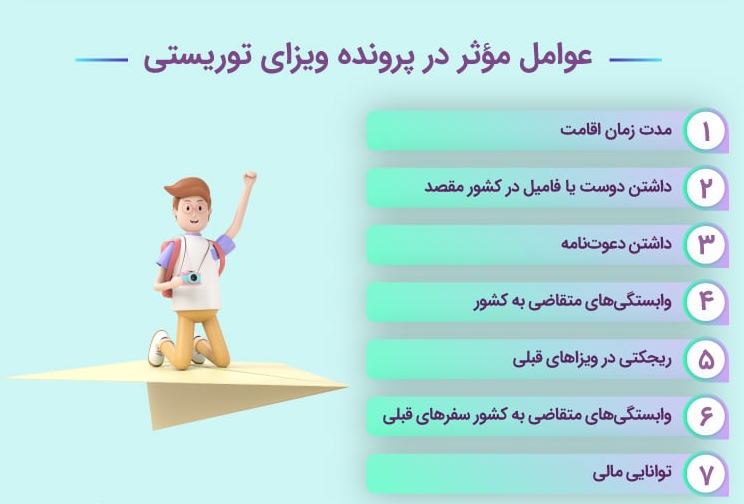 عوامل مؤثر در پرونده ویزای توریستی

۱ مدت زمان اقامت

۲ داشتن دوست یا فامیل در کشور مقصد

۳ داشتن دعوت‌نامه

۴ وابستگی‌های متقاضی به کشور

۵ ریجکتی در ویزاهای قبلی

۶ وابستگی‌های متقاضی به کشور سفرهای قبلی

۷ توانایی مالی